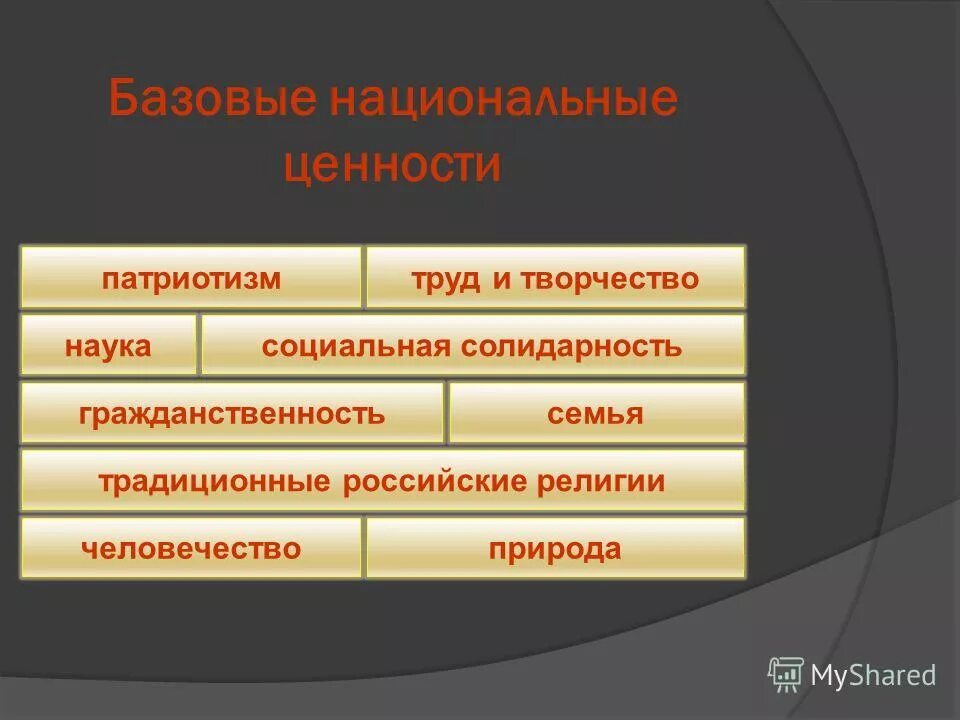 Базовые национальные ценности

патриотизм

труд и творчество

наука

социальная солидарность

гражданственность

семья

традиционные российские религии

человечество

природа

MyShared